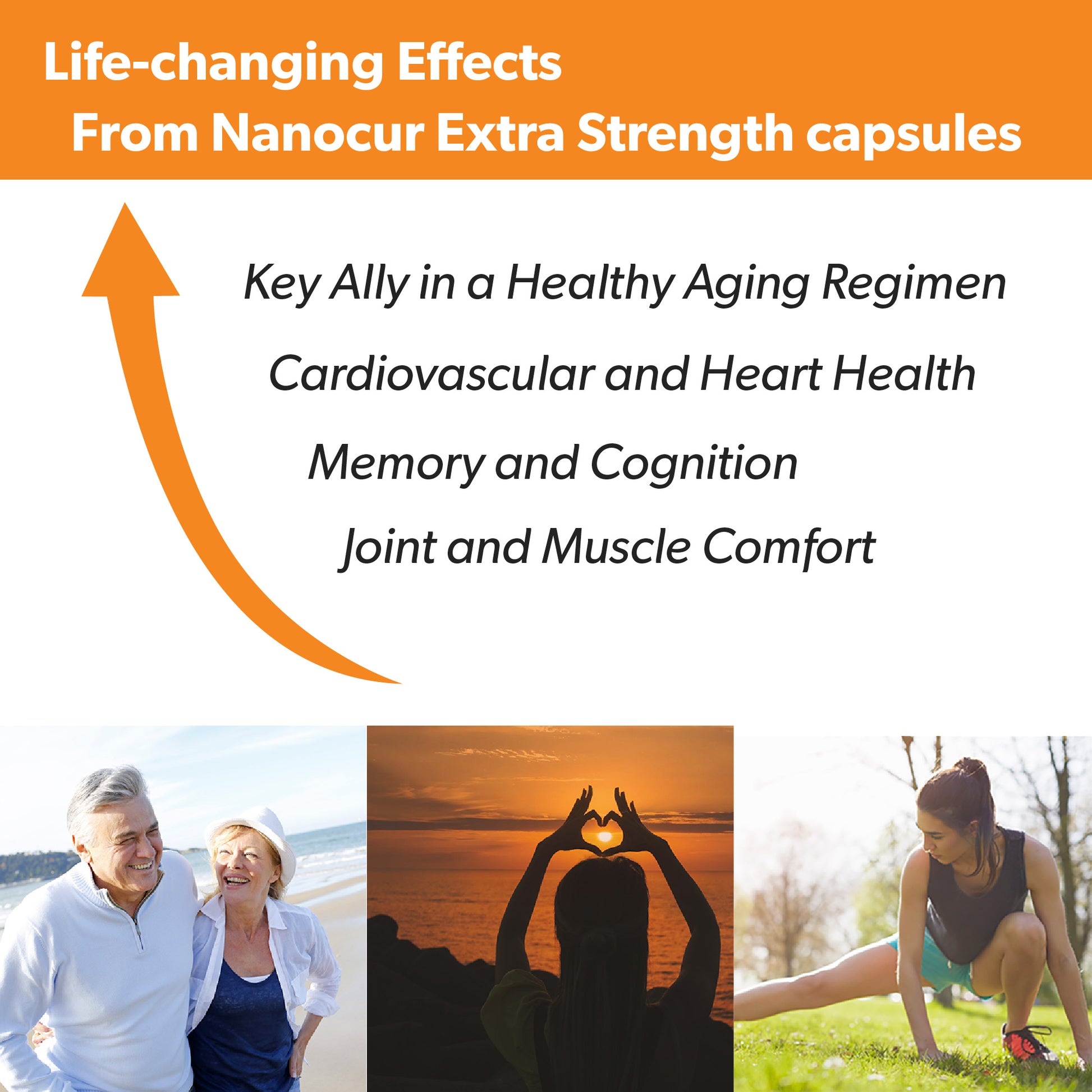 Life-changing Effects
From Nanocur Extra Strength capsules

Key Ally in a Healthy Aging Regimen

Cardiovascular and Heart Health

Memory and Cognition

Joint and Muscle Comfort